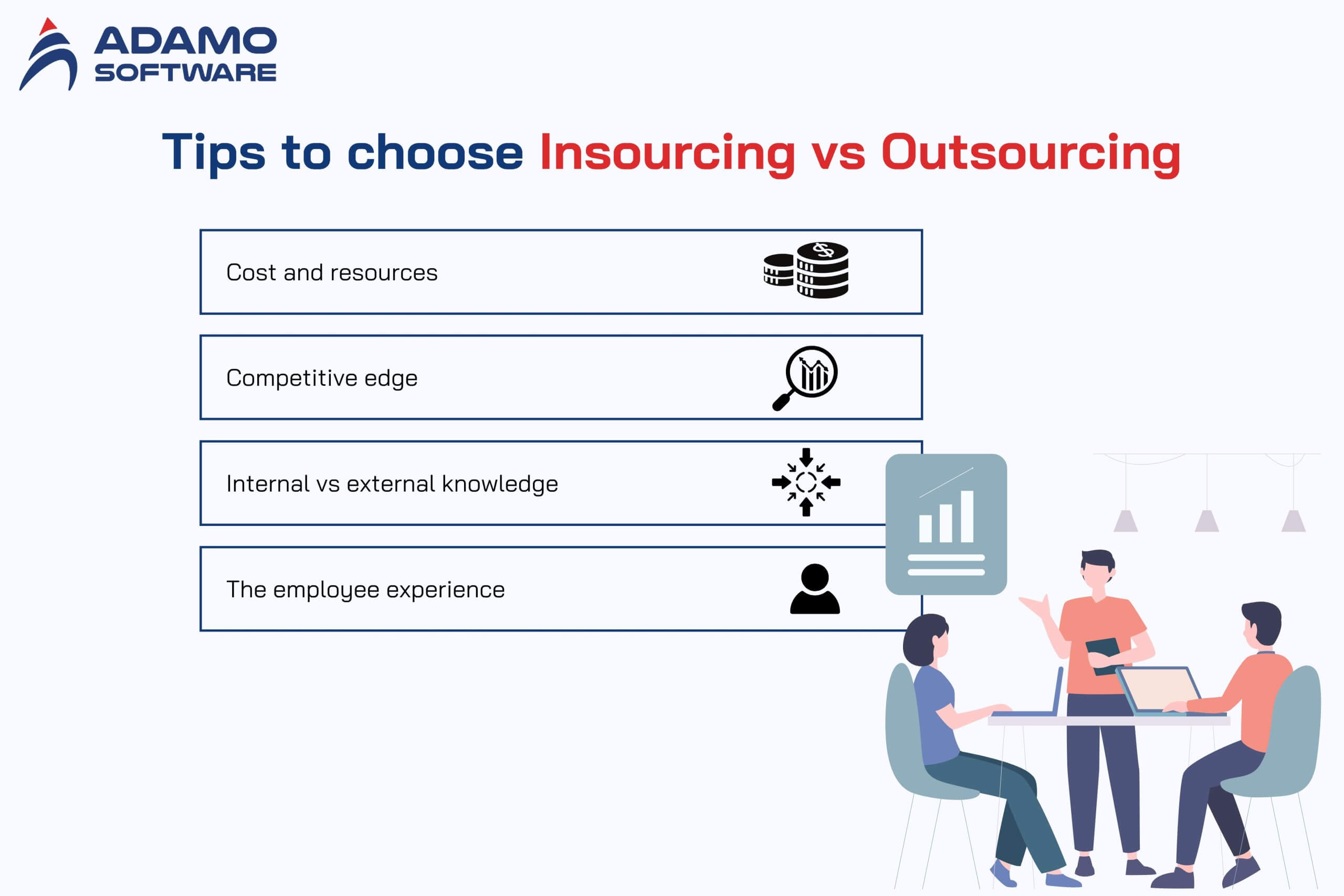 ADAMO
SOFTWARE

Tips to choose Insourcing vs Outsourcing

Cost and resources

Competitive edge

Internal vs external knowledge

The employee experience